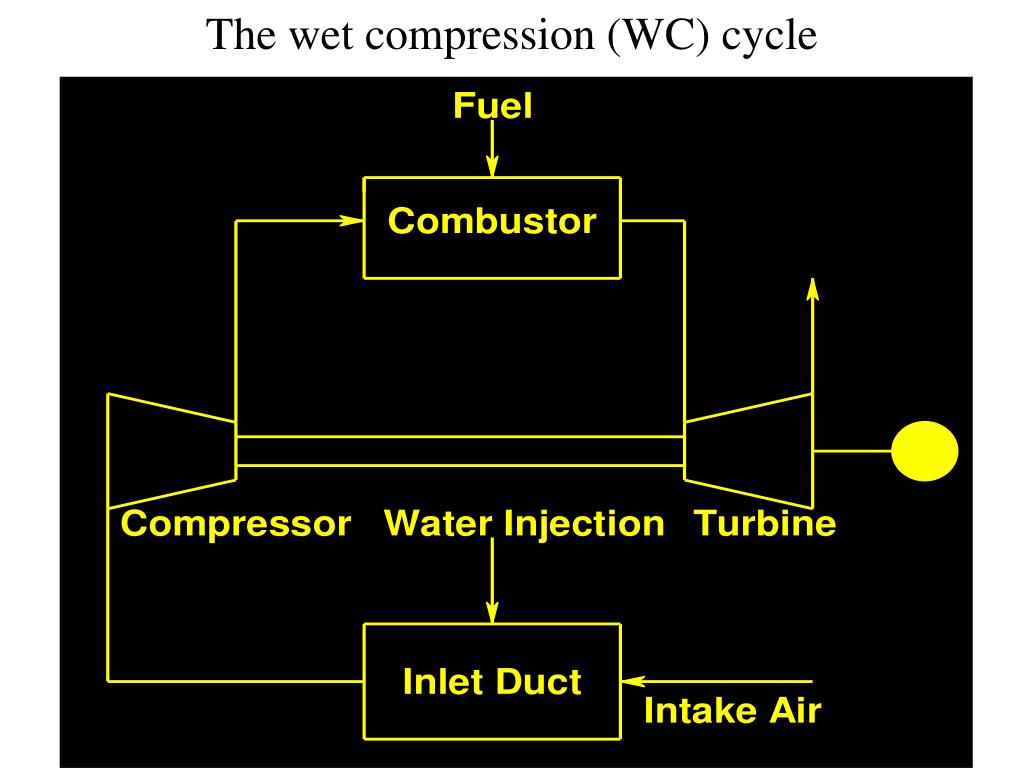 The wet compression (WC) cycle

Fuel

Combustor

Compressor Water Injection Turbine

Inlet Duct

Intake Air